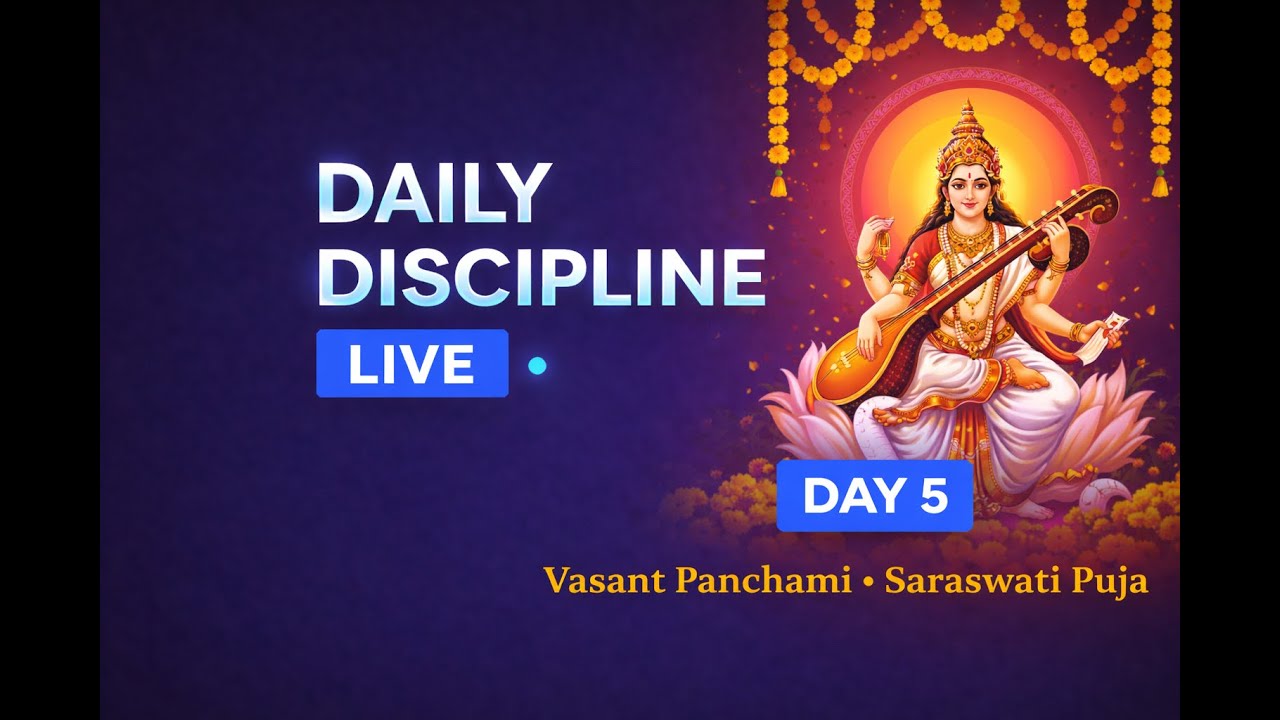 DAILY DISCIPLINE

LIVE

DAY 5

Vasant Panchami • Saraswati Puja